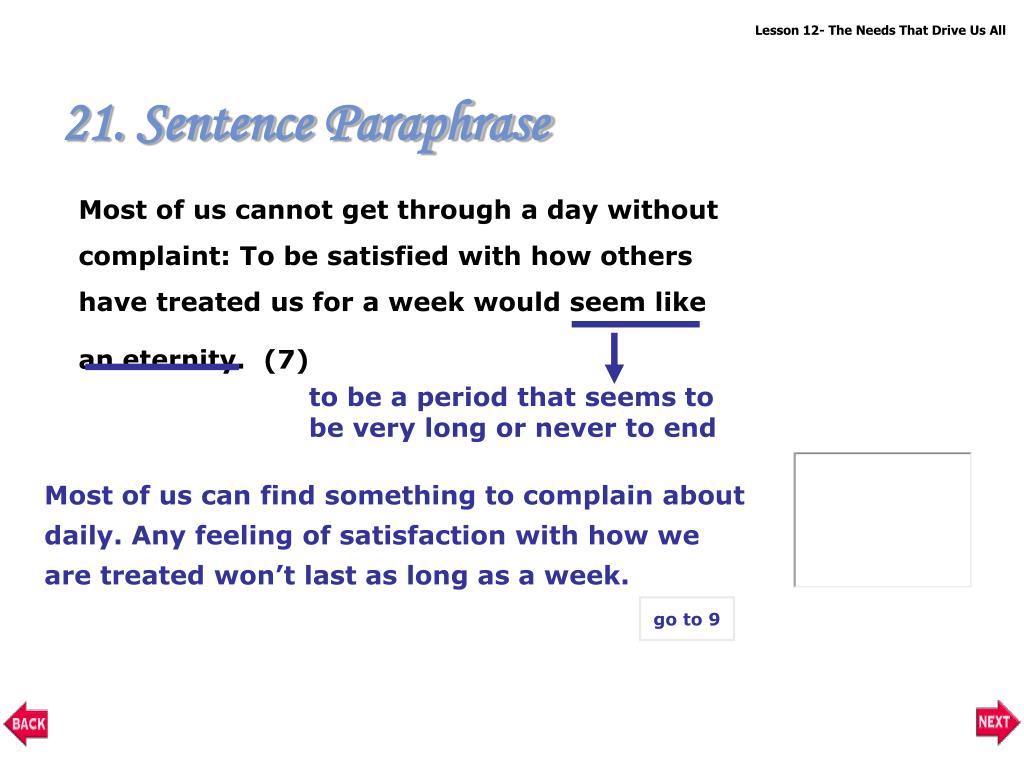 Lesson 12- The Needs That Drive Us All

21. Sentence Paraphrase

Most of us cannot get through a day without complaint: To be satisfied with how others have treated us for a week would seem like an eternity. (7)

to be a period that seems to be very long or never to end

Most of us can find something to complain about daily. Any feeling of satisfaction with how we are treated won't last as long as a week.

go to 9

BACK

NEXT